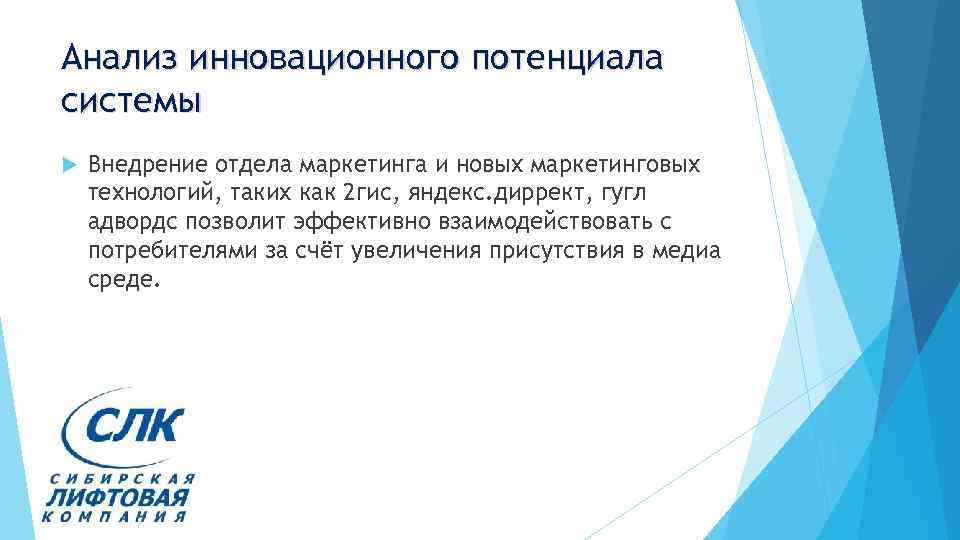 Анализ инновационного потенциала системы

Внедрение отдела маркетинга и новых маркетинговых технологий, таких как 2гис, яндекс.диррект, гугл адвордс позволит эффективно взаимодействовать с потребителями за счёт увеличения присутствия в медиа среде.

СЛК
СИБИРСКАЯ
ЛИФТОВАЯ
КОМПАНИЯ